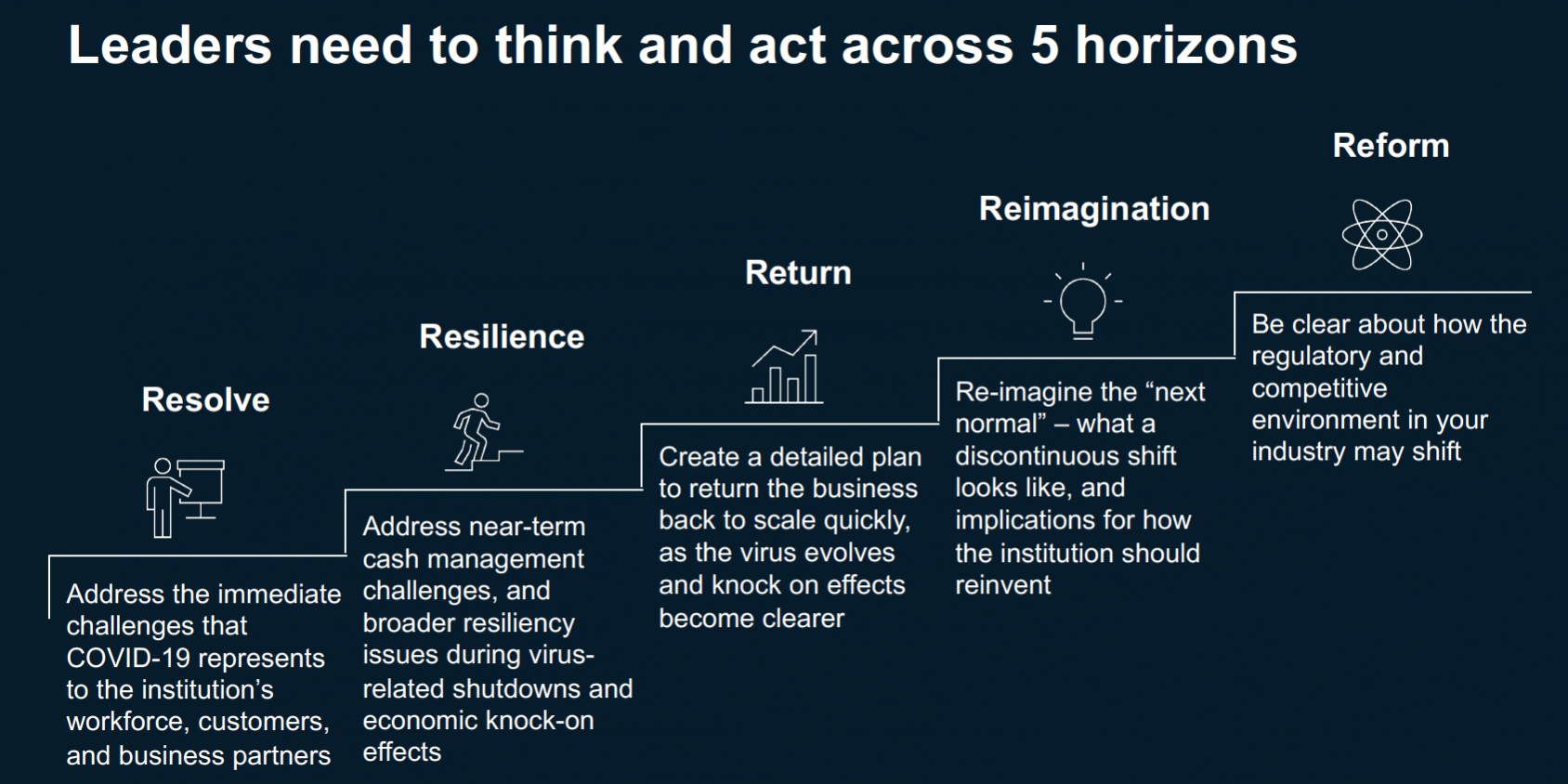 Leaders need to think and act across 5 horizons

Resolve

Address the immediate challenges that COVID-19 represents to the institution's workforce, customers, and business partners

Resilience

Address near-term cash management challenges, and broader resiliency issues during virus-related shutdowns and economic knock-on effects

Return

Create a detailed plan to return the business back to scale quickly, as the virus evolves and knock on effects become clearer

Reimagination

Re-imagine the "next normal" – what a discontinuous shift looks like, and implications for how the institution should reinvent

Reform

Be clear about how the regulatory and competitive environment in your industry may shift